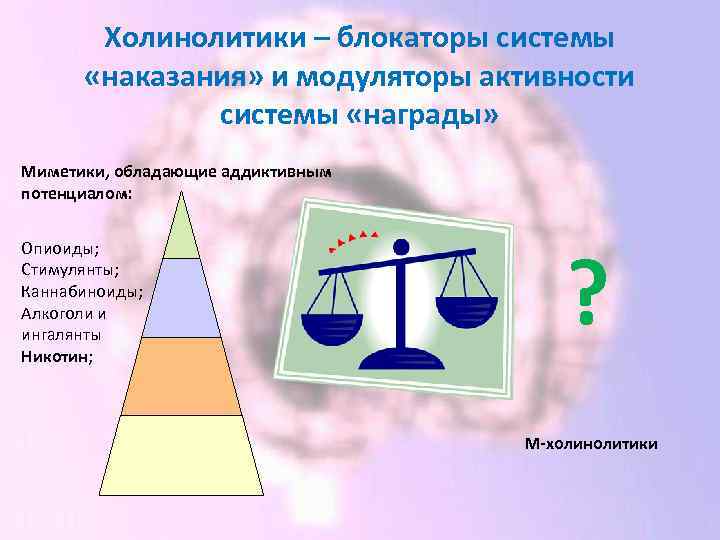 Холинолитики – блокаторы системы «наказания» и модуляторы активности системы «награды»

Миметики, обладающие аддиктивным потенциалом:

Опиоиды;
Стимулянты;
Каннабиноиды;
Алкоголи и ингалянты
Никотин;

?

М-холинолитики